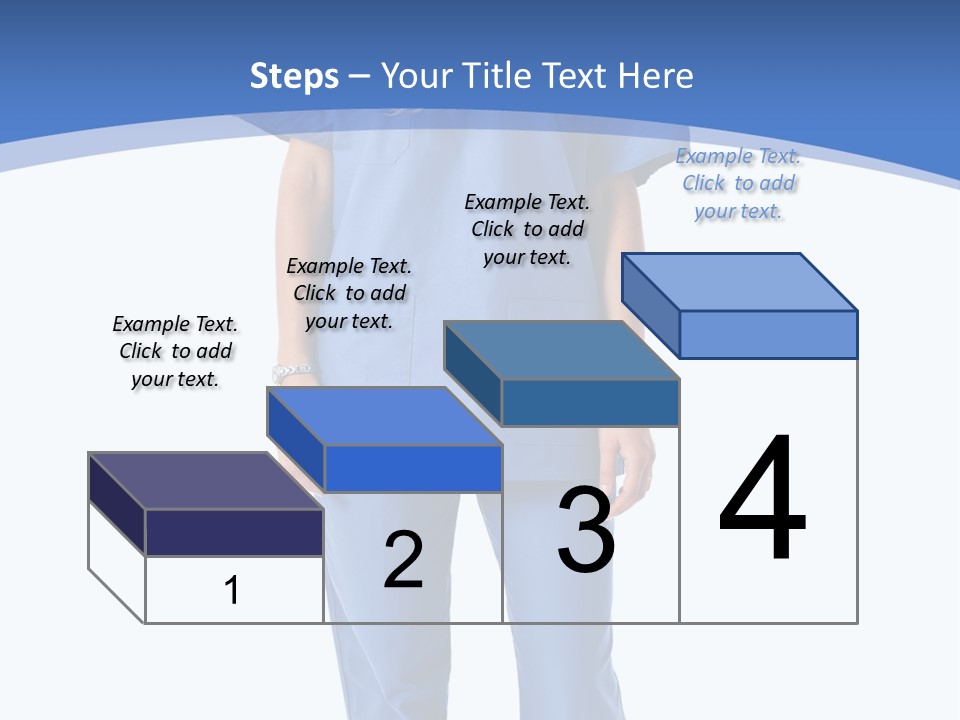 Steps – Your Title Text Here

Example Text. Click to add your text.

Example Text. Click to add your text.

Example Text. Click to add your text.

Example Text. Click to add your text.

1

2

3

4